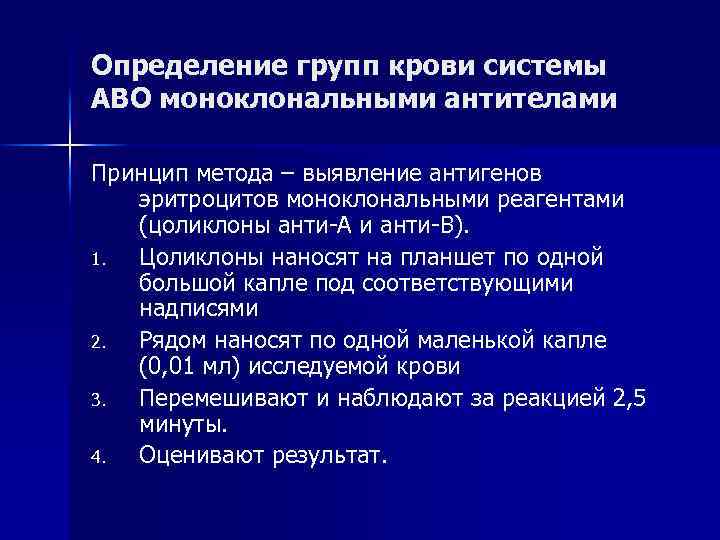 Определение групп крови системы АВО моноклональными антителами

Принцип метода – выявление антигенов эритроцитов моноклональными реагентами (цоликлоны анти-А и анти-В).

1. Цоликлоны наносят на планшет по одной большой капле под соответствующими надписями
2. Рядом наносят по одной маленькой капле (0,01 мл) исследуемой крови
3. Перемешивают и наблюдают за реакцией 2,5 минуты.
4. Оценивают результат.